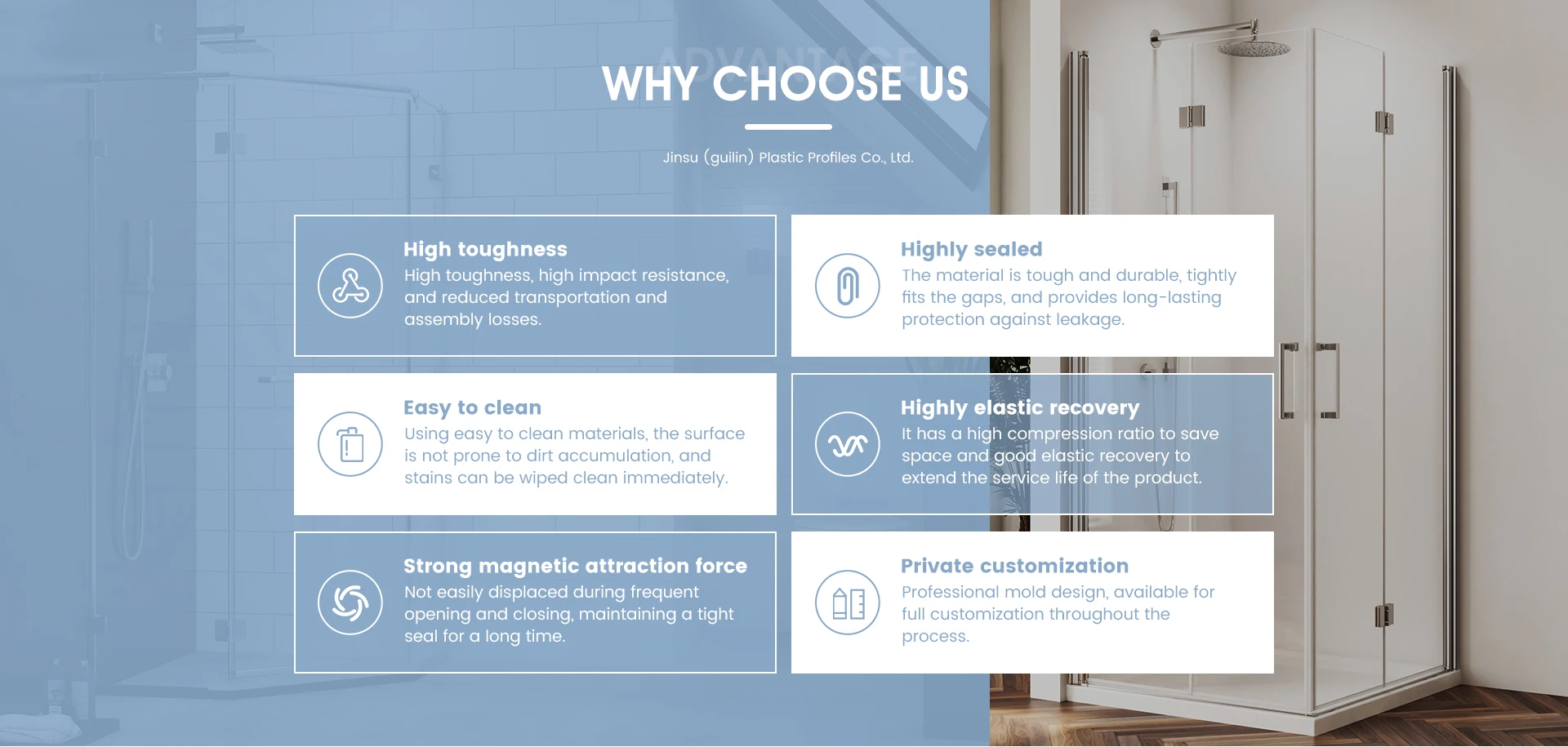 ADVANTAGE

WHY CHOOSE US

Jinsu (guilin) Plastic Profiles Co., Ltd.

High toughness
High toughness, high impact resistance, and reduced transportation and assembly losses.

Highly sealed
The material is tough and durable, tightly fits the gaps, and provides long-lasting protection against leakage.

Easy to clean
Using easy to clean materials, the surface is not prone to dirt accumulation, and stains can be wiped clean immediately.

Highly elastic recovery
It has a high compression ratio to save space and good elastic recovery to extend the service life of the product.

Strong magnetic attraction force
Not easily displaced during frequent opening and closing, maintaining a tight seal for a long time.

Private customization
Professional mold design, available for full customization throughout the process.